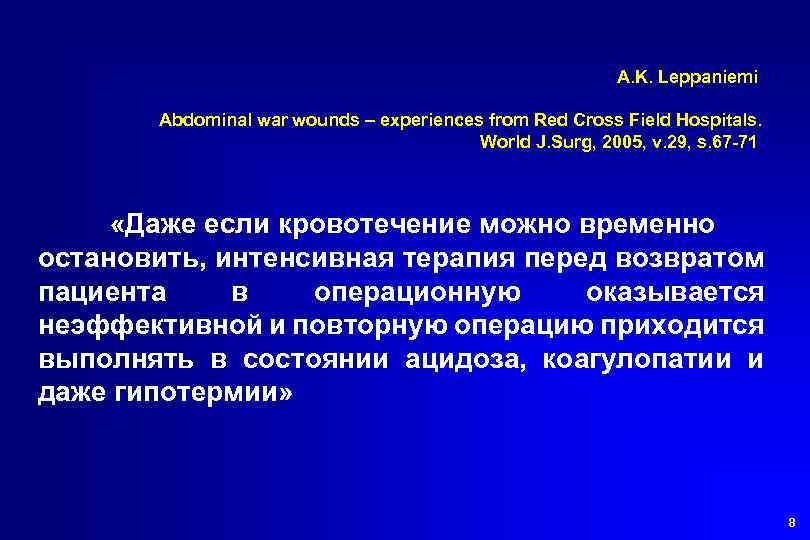 A.K. Leppaniemi

Abdominal war wounds – experiences from Red Cross Field Hospitals. World J.Surg, 2005, v.29, s.67-71

«Даже если кровотечение можно временно остановить, интенсивная терапия перед возвратом пациента в операционную оказывается неэффективной и повторную операцию приходится выполнять в состоянии ацидоза, коагулопатии и даже гипотермии»

8